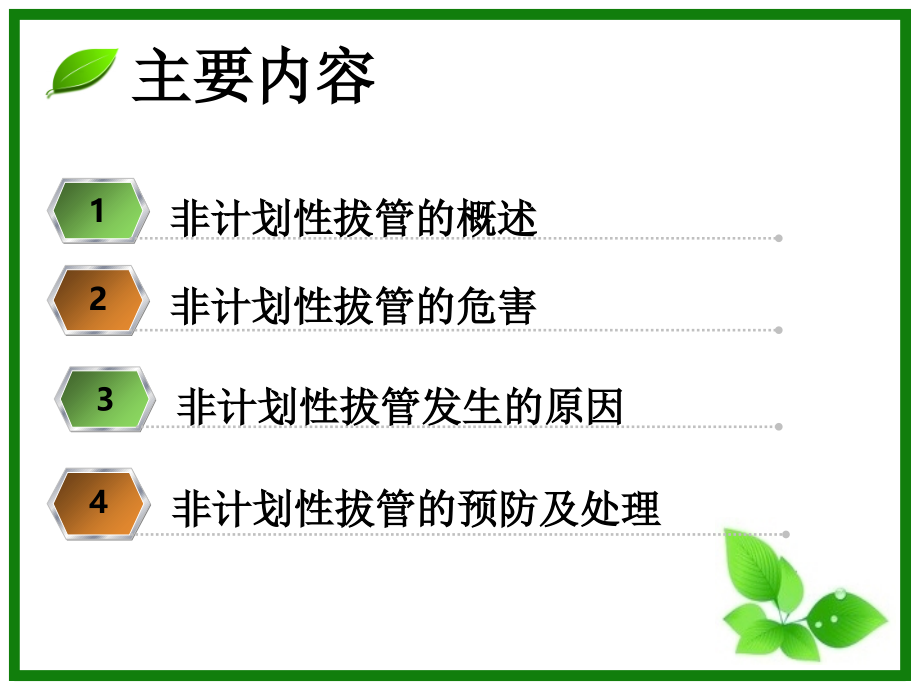 主要内容

1 非计划性拔管的概述

2 非计划性拔管的危害

3 非计划性拔管发生的原因

4 非计划性拔管的预防及处理